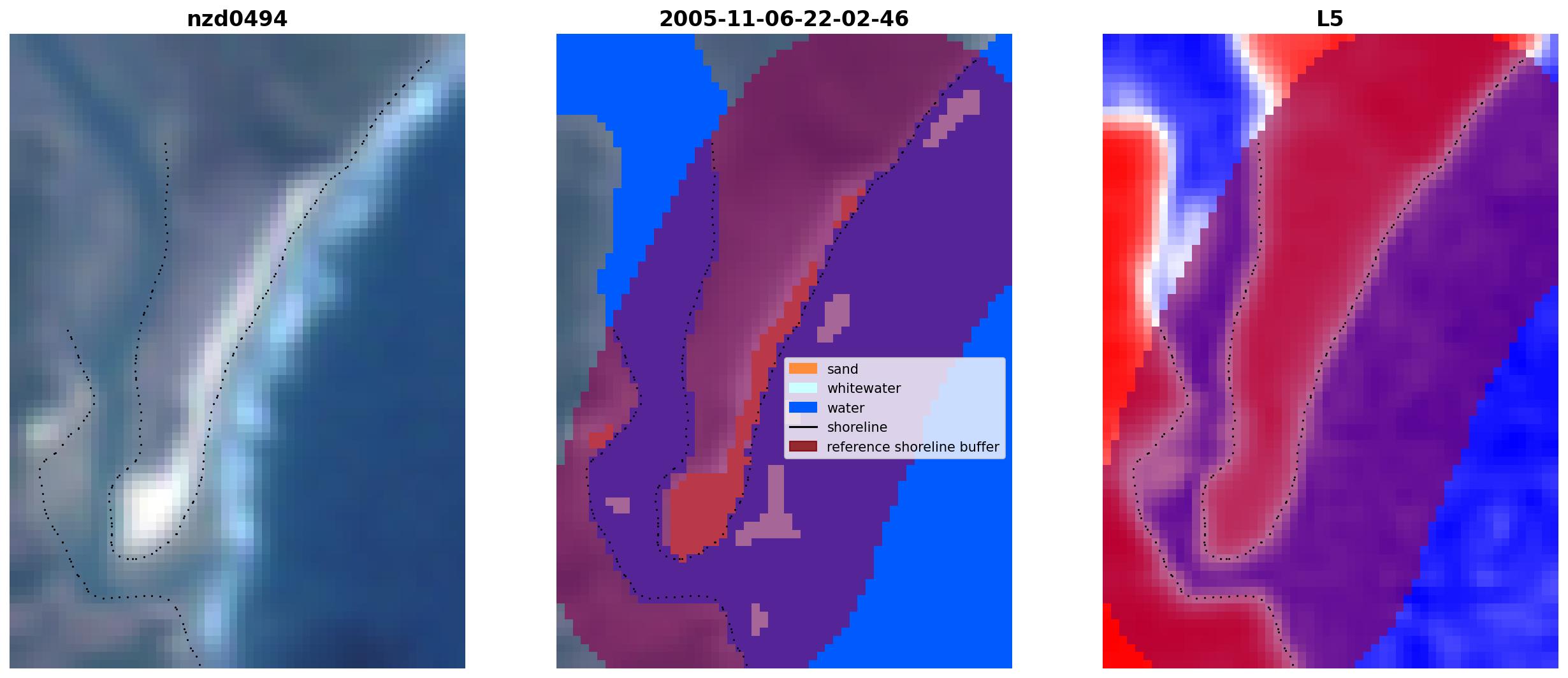 nzd0494

2005-11-06-22-02-46

sand
whitewater
water
shoreline
reference shoreline buffer

L5